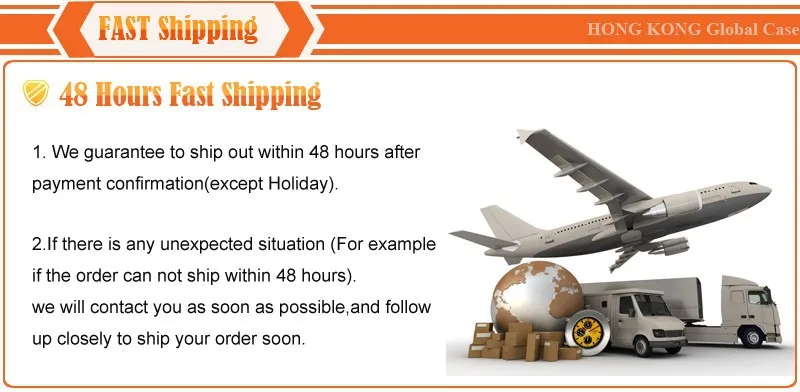 FAST Shipping

HONG KONG Global Case

48 Hours Fast Shipping

1. We guarantee to ship out within 48 hours after payment confirmation(except Holiday).

2.If there is any unexpected situation (For example if the order can not ship within 48 hours).
we will contact you as soon as possible,and follow up closely to ship your order soon.